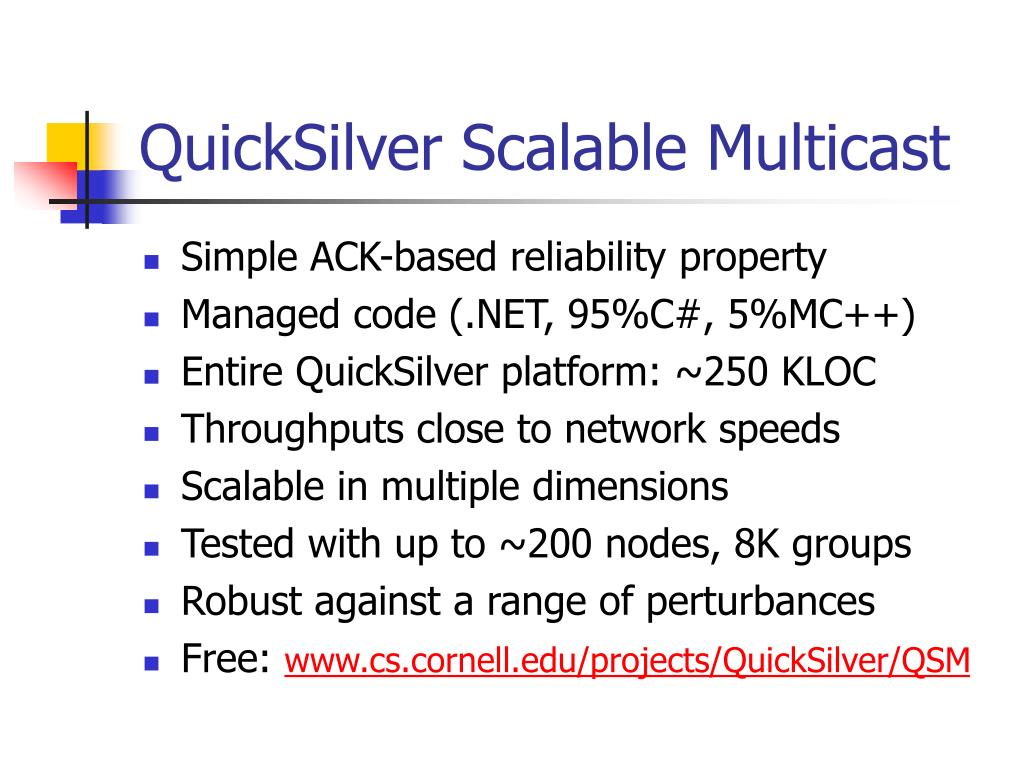 QuickSilver Scalable Multicast

- Simple ACK-based reliability property
- Managed code (.NET, 95%C#, 5%MC++)
- Entire QuickSilver platform: ~250 KLOC
- Throughputs close to network speeds
- Scalable in multiple dimensions
- Tested with up to ~200 nodes, 8K groups
- Robust against a range of perturbances
- Free: www.cs.cornell.edu/projects/QuickSilver/QSM